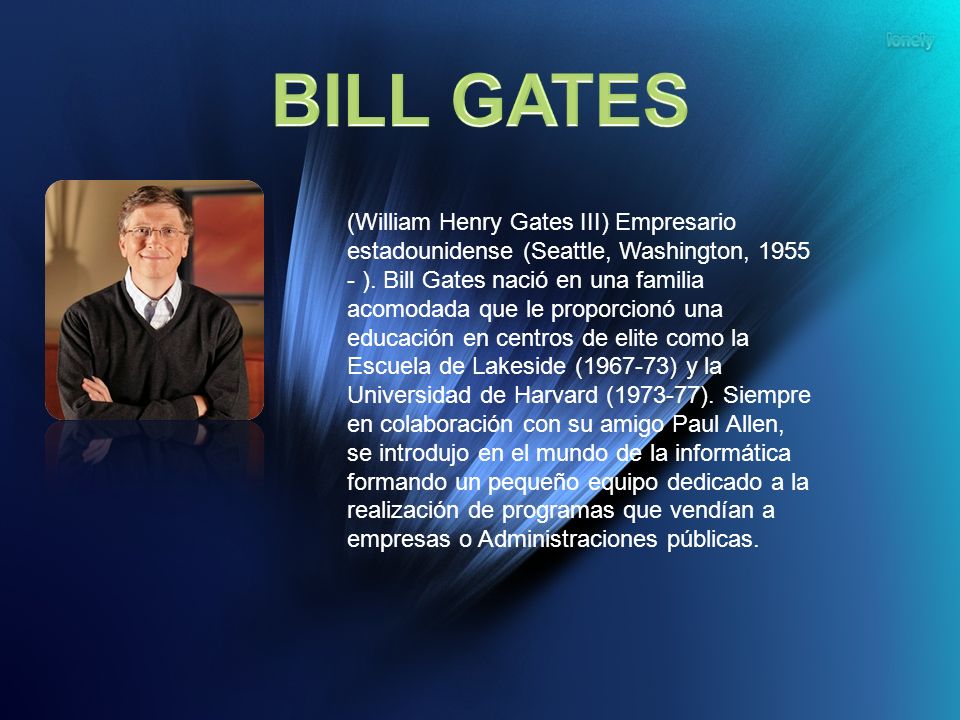 lonely

BILL GATES

(William Henry Gates III) Empresario estadounidense (Seattle, Washington, 1955 - ). Bill Gates nació en una familia acomodada que le proporcionó una educación en centros de elite como la Escuela de Lakeside (1967-73) y la Universidad de Harvard (1973-77). Siempre en colaboración con su amigo Paul Allen, se introdujo en el mundo de la informática formando un pequeño equipo dedicado a la realización de programas que vendían a empresas o Administraciones públicas.